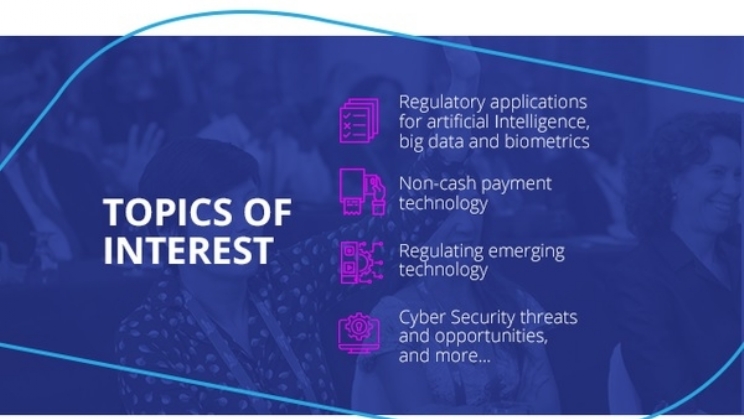 TOPICS OF INTEREST

Regulatory applications for artificial Intelligence, big data and biometrics

Non-cash payment technology

Regulating emerging technology

Cyber Security threats and opportunities, and more...